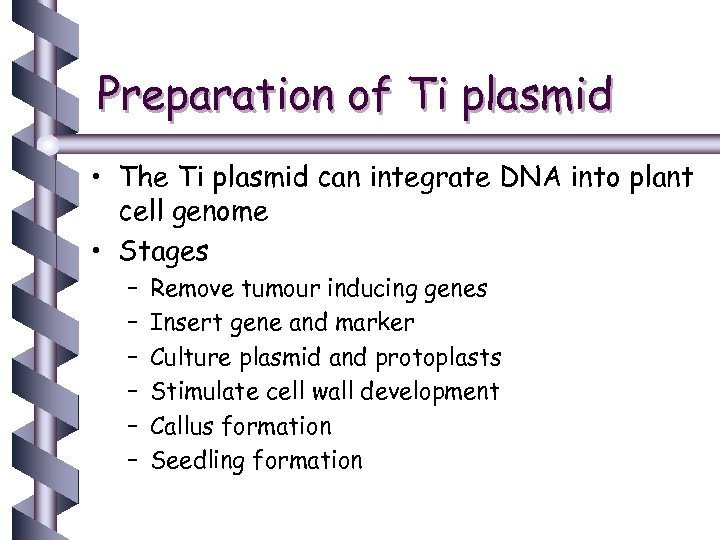 Preparation of Ti plasmid

• The Ti plasmid can integrate DNA into plant cell genome
• Stages
 – Remove tumour inducing genes
 – Insert gene and marker
 – Culture plasmid and protoplasts
 – Stimulate cell wall development
 – Callus formation
 – Seedling formation